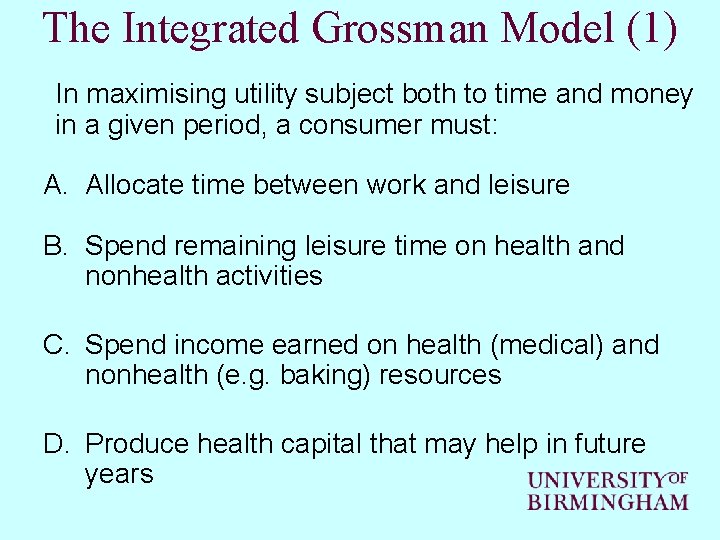 The Integrated Grossman Model (1)

In maximising utility subject both to time and money in a given period, a consumer must:

A. Allocate time between work and leisure

B. Spend remaining leisure time on health and nonhealth activities

C. Spend income earned on health (medical) and nonhealth (e.g. baking) resources

D. Produce health capital that may help in future years

UNIVERSITY OF BIRMINGHAM